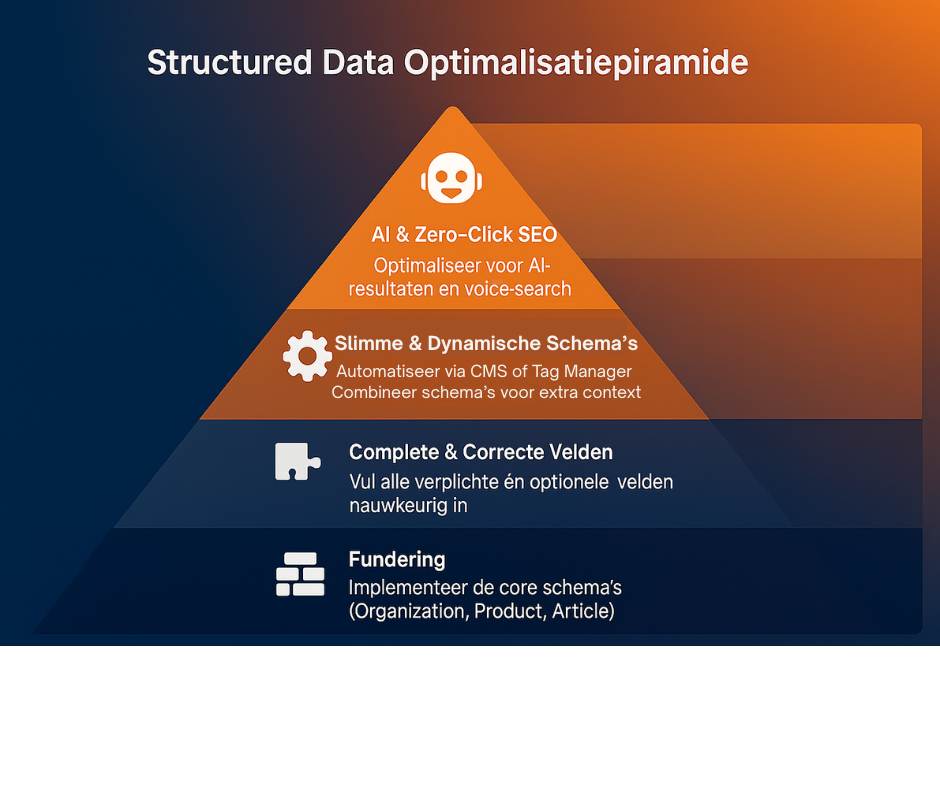 Structured Data Optimalisatiepiramide

AI & Zero-Click SEO

Optimaliseer voor AI-resultaten en voice-search

Slimme & Dynamische Schema's

Automatiseer via CMS of Tag Manager
Combineer schema's voor extra context

Complete & Correcte Velden

Vul alle verplichte én optionele velden nauwkeurig in

Fundering

Implementeer de core schema's (Organization, Product, Article)